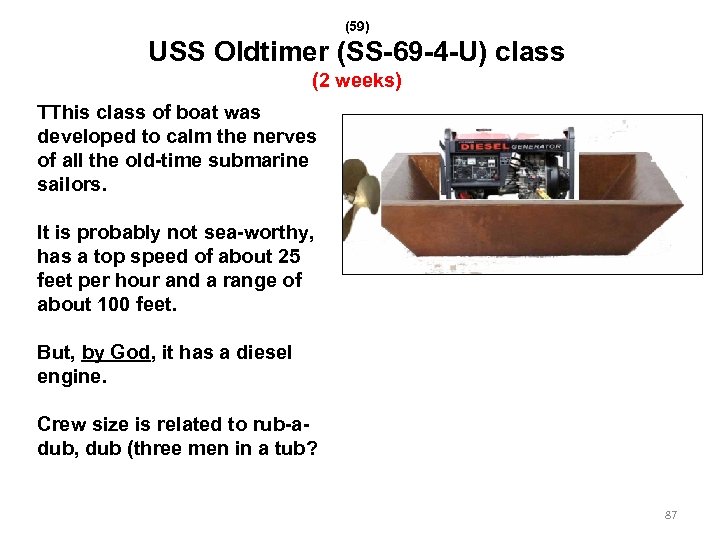 (59)

USS Oldtimer (SS-69-4-U) class

(2 weeks)

TThis class of boat was developed to calm the nerves of all the old-time submarine sailors.

It is probably not sea-worthy, has a top speed of about 25 feet per hour and a range of about 100 feet.

But, by God, it has a diesel engine.

Crew size is related to rub-a-dub, dub (three men in a tub?

DIESEL GENERATOR

87